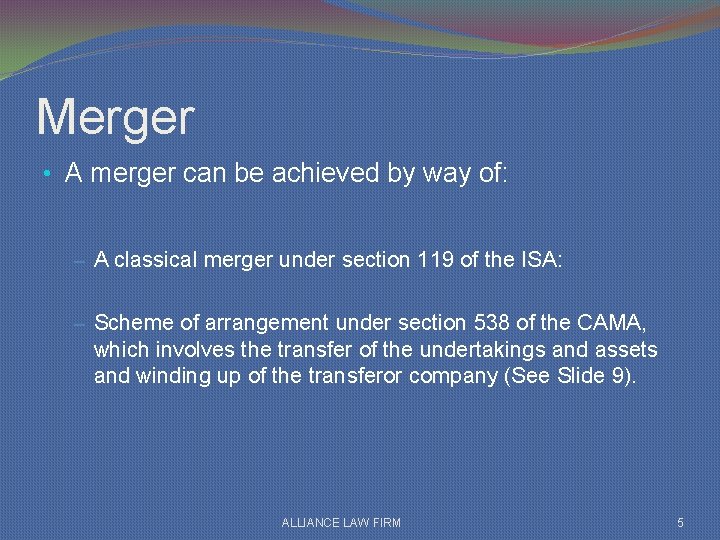 Merger

• A merger can be achieved by way of:

– A classical merger under section 119 of the ISA:

– Scheme of arrangement under section 538 of the CAMA, which involves the transfer of the undertakings and assets and winding up of the transferor company (See Slide 9).

ALLIANCE LAW FIRM

5